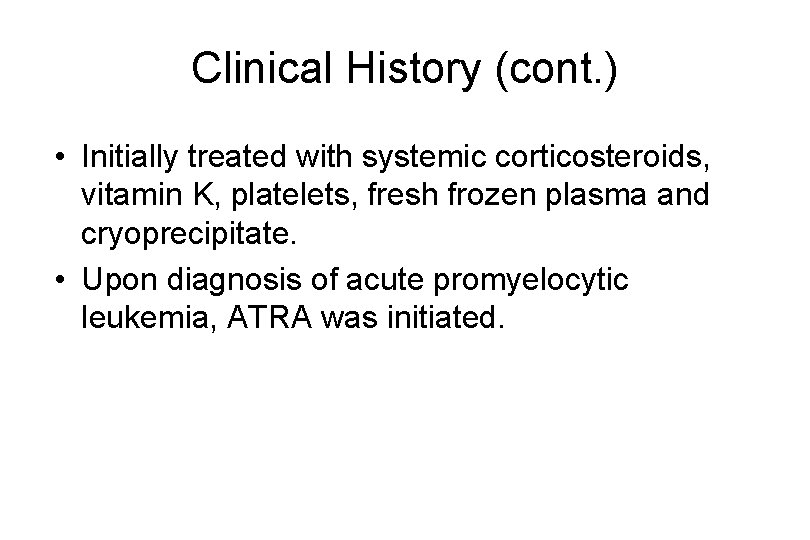 Clinical History (cont.)

• Initially treated with systemic corticosteroids, vitamin K, platelets, fresh frozen plasma and cryoprecipitate.

• Upon diagnosis of acute promyelocytic leukemia, ATRA was initiated.